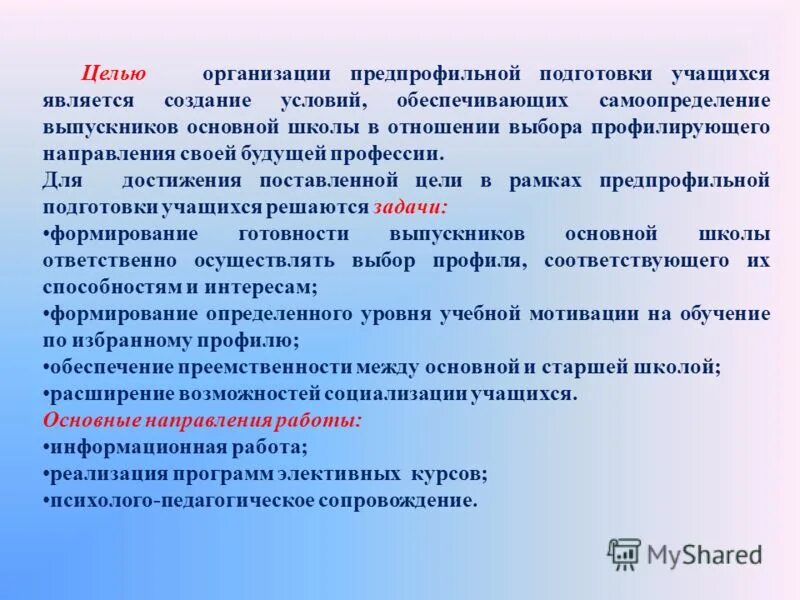 Целью организации предпрофильной подготовки учащихся является создание условий, обеспечивающих самоопределение выпускников основной школы в отношении выбора профилирующего направления своей будущей профессии.
Для достижения поставленной цели в рамках предпрофильной подготовки учащихся решаются задачи:
•формирование готовности выпускников основной школы ответственно осуществлять выбор профиля, соответствующего их способностям и интересам;
•формирование определенного уровня учебной мотивации на обучение по избранному профилю;
•обеспечение преемственности между основной и старшей школой;
•расширение возможностей социализации учащихся.
Основные направления работы:
•информационная работа;
•реализация программ элективных курсов;
•психолого-педагогическое сопровождение.

MyShared